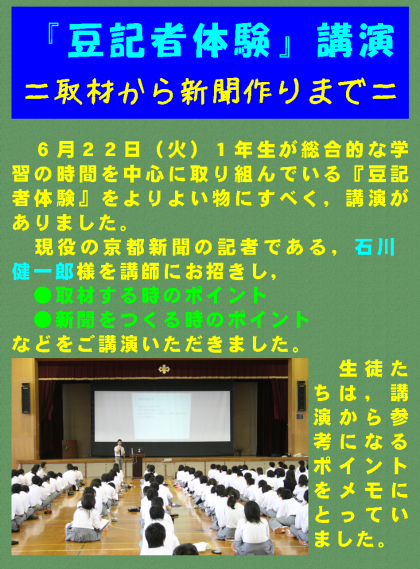 『豆記者体験』講演
＝取材から新聞作りまで＝

６月２２日（火）１年生が総合的な学習の時間を中心に取り組んでいる『豆記者体験』をよりよい物にすべく，講演がありました。

現役の京都新聞の記者である，石川健一郎様を講師にお招きし，
●取材する時のポイント
●新聞をつくる時のポイント
などをご講演いただきました。

生徒たちは，講演から参考になるポイントをメモにとっていました。